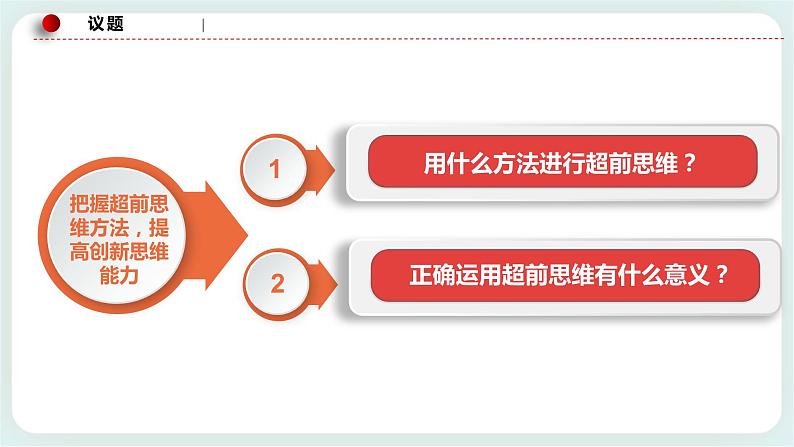 议题

把握超前思维方法，提高创新思维能力

1

用什么方法进行超前思维？

2

正确运用超前思维有什么意义？